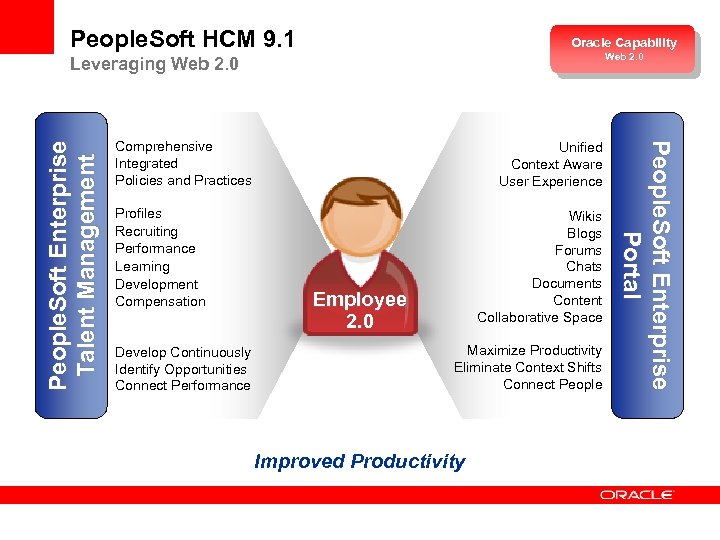 PeopleSoft HCM 9.1
Leveraging Web 2.0

Oracle Capability
Web 2.0

PeopleSoft Enterprise
Talent Management

Comprehensive
Integrated
Policies and Practices

Profiles
Recruiting
Performance
Learning
Development
Compensation

Develop Continuously
Identify Opportunities
Connect Performance

Employee
2.0

Unified
Context Aware
User Experience

Wikis
Blogs
Forums
Chats
Documents
Content
Collaborative Space

Maximize Productivity
Eliminate Context Shifts
Connect People

PeopleSoft Enterprise
Portal

Improved Productivity

ORACLE